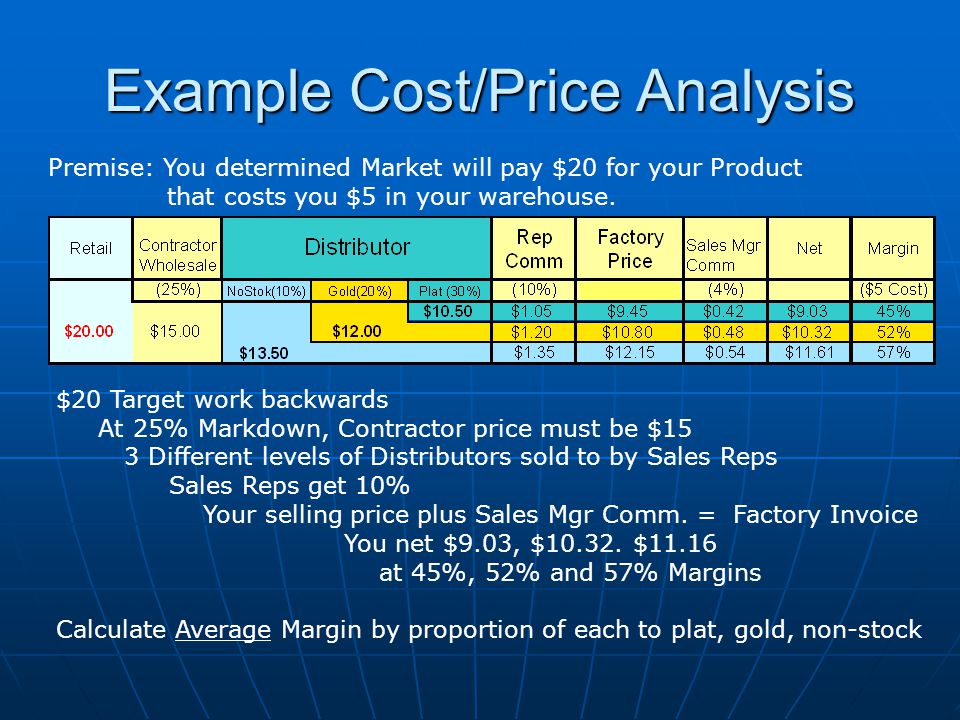 Example Cost/Price Analysis

Premise: You determined Market will pay \$20 for your Product that costs you \$5 in your warehouse.

| Retail | Contractor Wholesale | Distributor | | | Rep Comm | Factory Price | Sales Mgr Comm | Net | Margin |
|---|---|---|---|---|---|---|---|---|---|
| | (25%) | NoStok(10%) | Gold(20%) | Plat (30%) | (10%) | | (4%) | | (\$5 Cost) |
| | | | | \$10.50 | \$1.05 | \$9.45 | \$0.42 | \$9.03 | 45% |
| \$20.00 | \$15.00 | | \$12.00 | | \$1.20 | \$10.80 | \$0.48 | \$10.32 | 52% |
| | | \$13.50 | | | \$1.35 | \$12.15 | \$0.54 | \$11.61 | 57% |

\$20 Target work backwards
At 25% Markdown, Contractor price must be \$15
3 Different levels of Distributors sold to by Sales Reps
Sales Reps get 10%
Your selling price plus Sales Mgr Comm. = Factory Invoice
You net \$9.03, \$10.32. \$11.16
at 45%, 52% and 57% Margins

Calculate Average Margin by proportion of each to plat, gold, non-stock